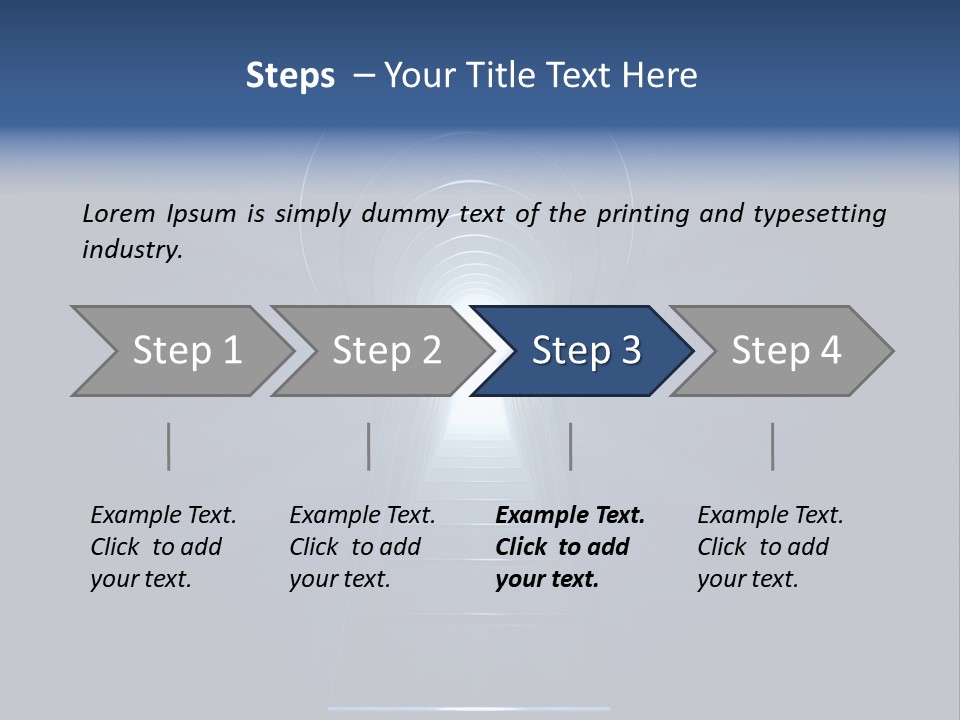 Steps – Your Title Text Here

Lorem Ipsum is simply dummy text of the printing and typesetting industry.

Step 1

Step 2

Step 3

Step 4

Example Text. Click to add your text.

Example Text. Click to add your text.

Example Text. Click to add your text.

Example Text. Click to add your text.